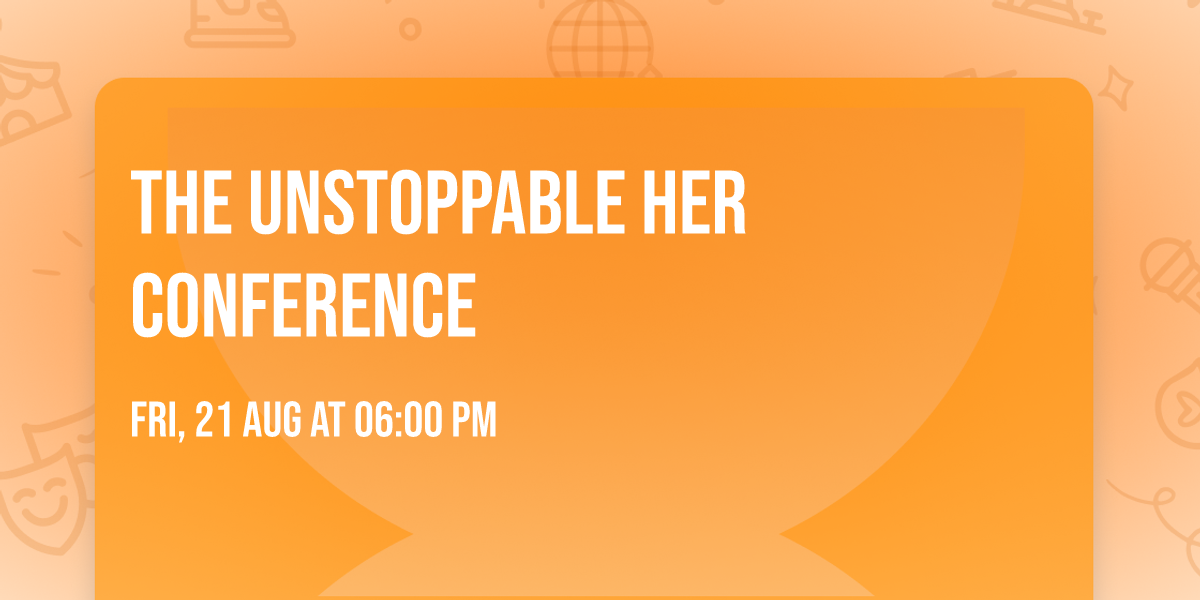 THE UNSTOPPABLE HER CONFERENCE

FRI, 21 AUG AT 06:00 PM